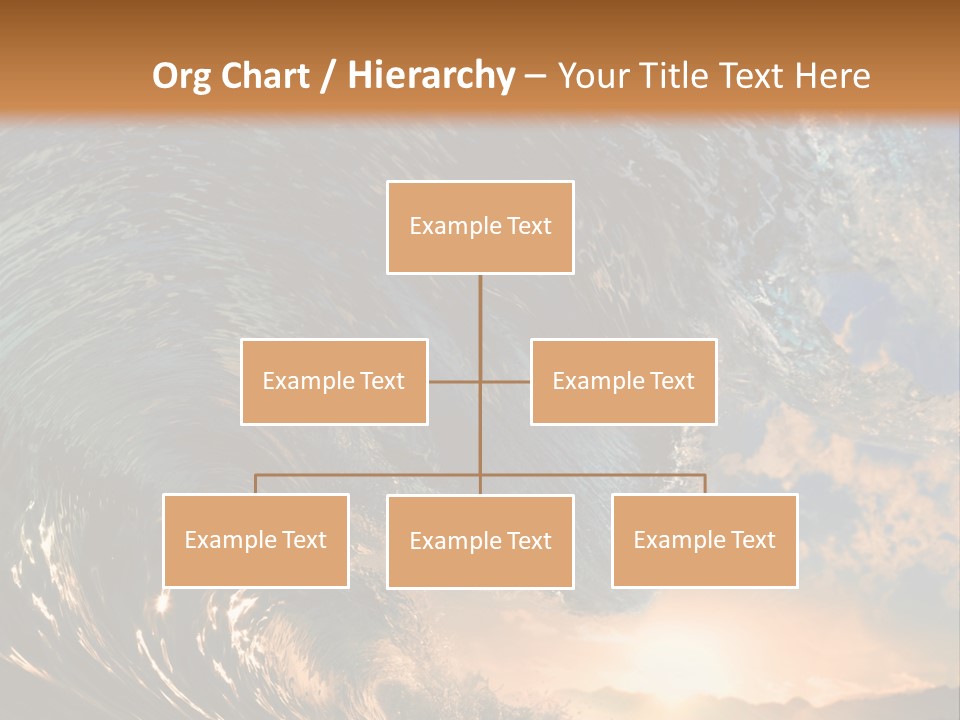 Org Chart / Hierarchy – Your Title Text Here

Example Text

Example Text

Example Text

Example Text

Example Text

Example Text